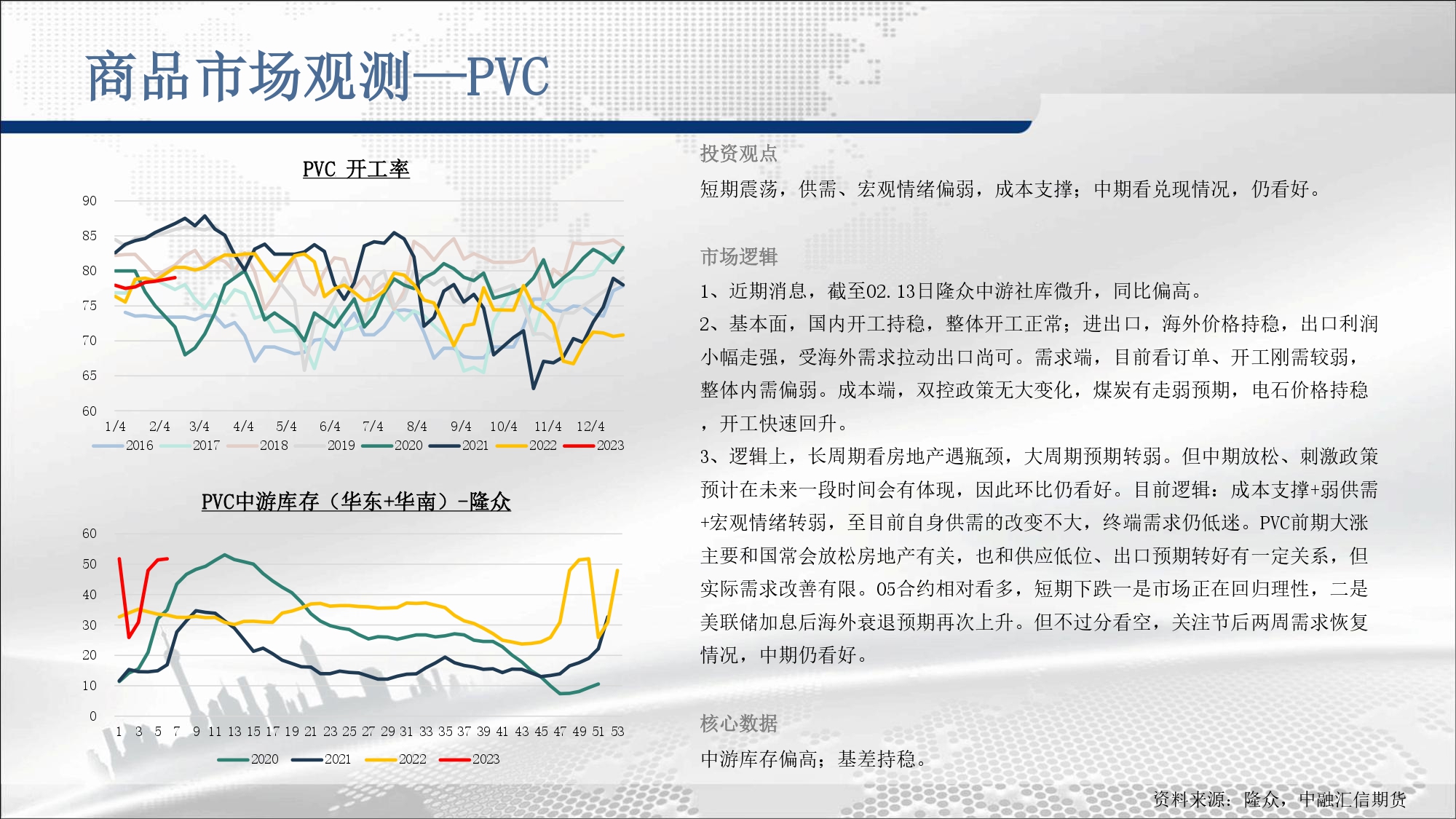 商品市场观测—PVC

PVC 开工率

90
85
80
75
70
65
60
1/4 2/4 3/4 4/4 5/4 6/4 7/4 8/4 9/4 10/4 11/4 12/4
2016 2017 2018 2019 2020 2021 2022 2023

PVC中游库存（华东+华南）-隆众

60
50
40
30
20
10
0
1 3 5 7 9 11 13 15 17 19 21 23 25 27 29 31 33 35 37 39 41 43 45 47 49 51 53
2020 2021 2022 2023

投资观点

短期震荡，供需、宏观情绪偏弱，成本支撑；中期看兑现情况，仍看好。

市场逻辑

1、近期消息，截至02.13日隆众中游社库微升，同比偏高。

2、基本面，国内开工持稳，整体开工正常；进出口，海外价格持稳，出口利润小幅走强，受海外需求拉动出口尚可。需求端，目前看订单、开工刚需较弱，整体内需偏弱。成本端，双控政策无大变化，煤炭有走弱预期，电石价格持稳，开工快速回升。

3、逻辑上，长周期看房地产遇瓶颈，大周期预期转弱。但中期放松、刺激政策预计在未来一段时间会有体现，因此环比仍看好。目前逻辑：成本支撑+弱供需+宏观情绪转弱，至目前自身供需的改变不大，终端需求仍低迷。PVC前期大涨主要和国常会放松房地产有关，也和供应低位、出口预期转好有一定关系，但实际需求改善有限。05合约相对看多，短期下跌一是市场正在回归理性，二是美联储加息后海外衰退预期再次上升。但不过分看空，关注节后两周需求恢复情况，中期仍看好。

核心数据

中游库存偏高；基差持稳。

资料来源：隆众，中融汇信期货